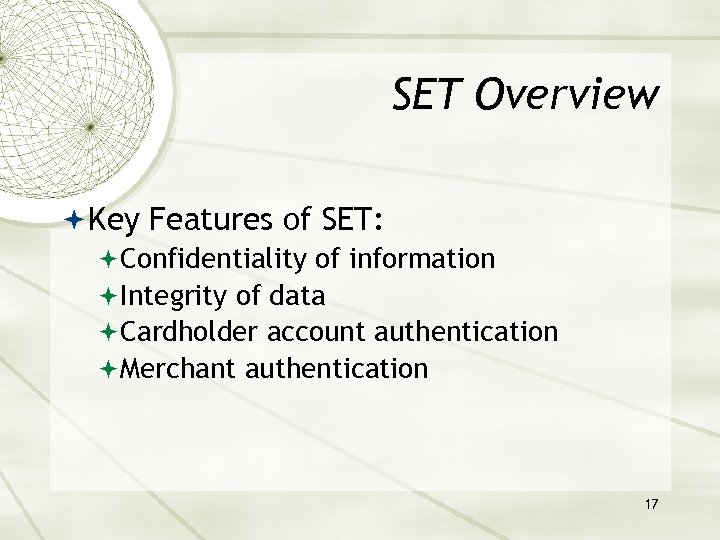 SET Overview

Key Features of SET:

Confidentiality of information

Integrity of data

Cardholder account authentication

Merchant authentication

17